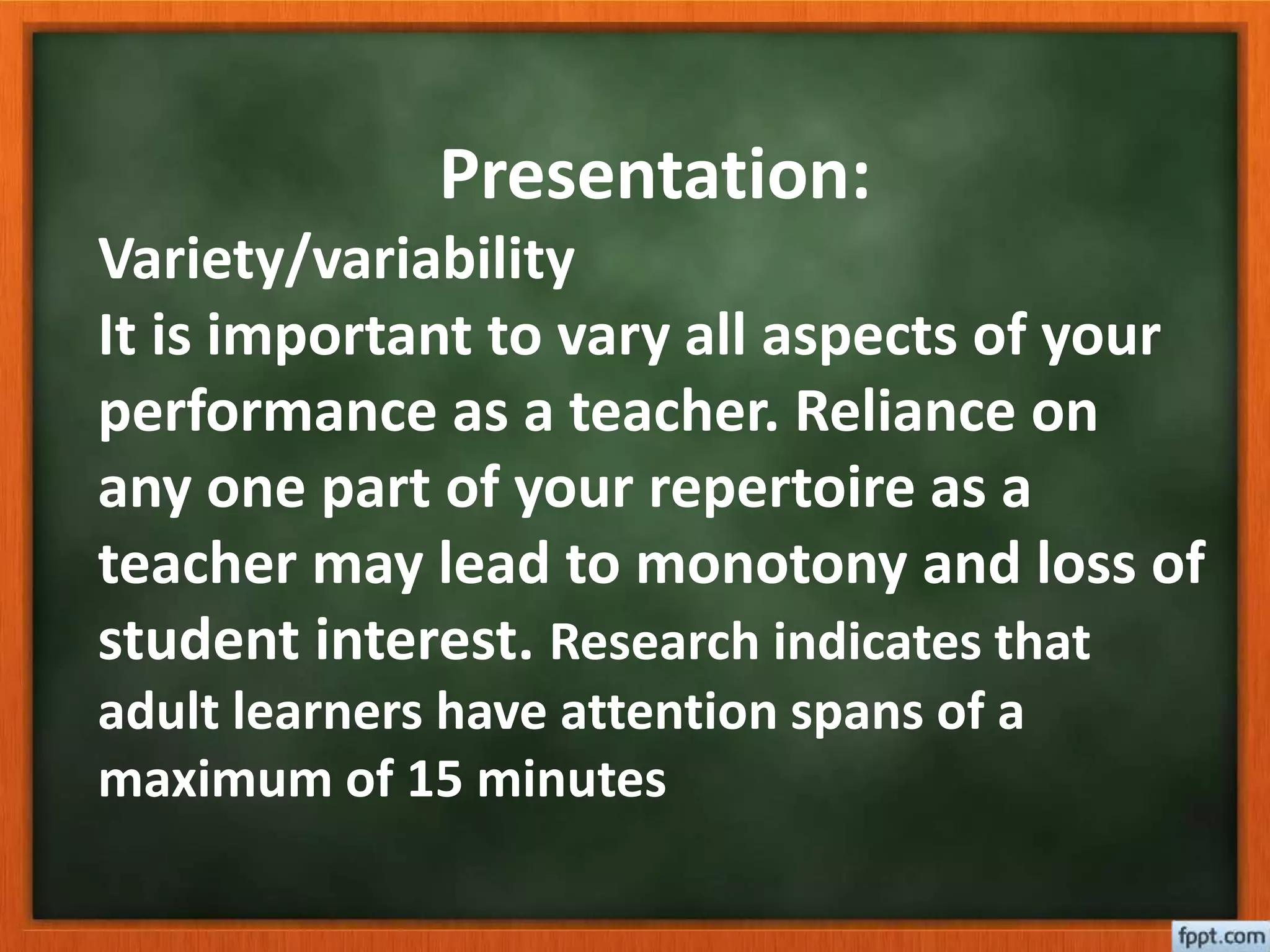 Presentation:

Variety/variability
It is important to vary all aspects of your performance as a teacher. Reliance on any one part of your repertoire as a teacher may lead to monotony and loss of student interest. Research indicates that adult learners have attention spans of a maximum of 15 minutes

fppt.com